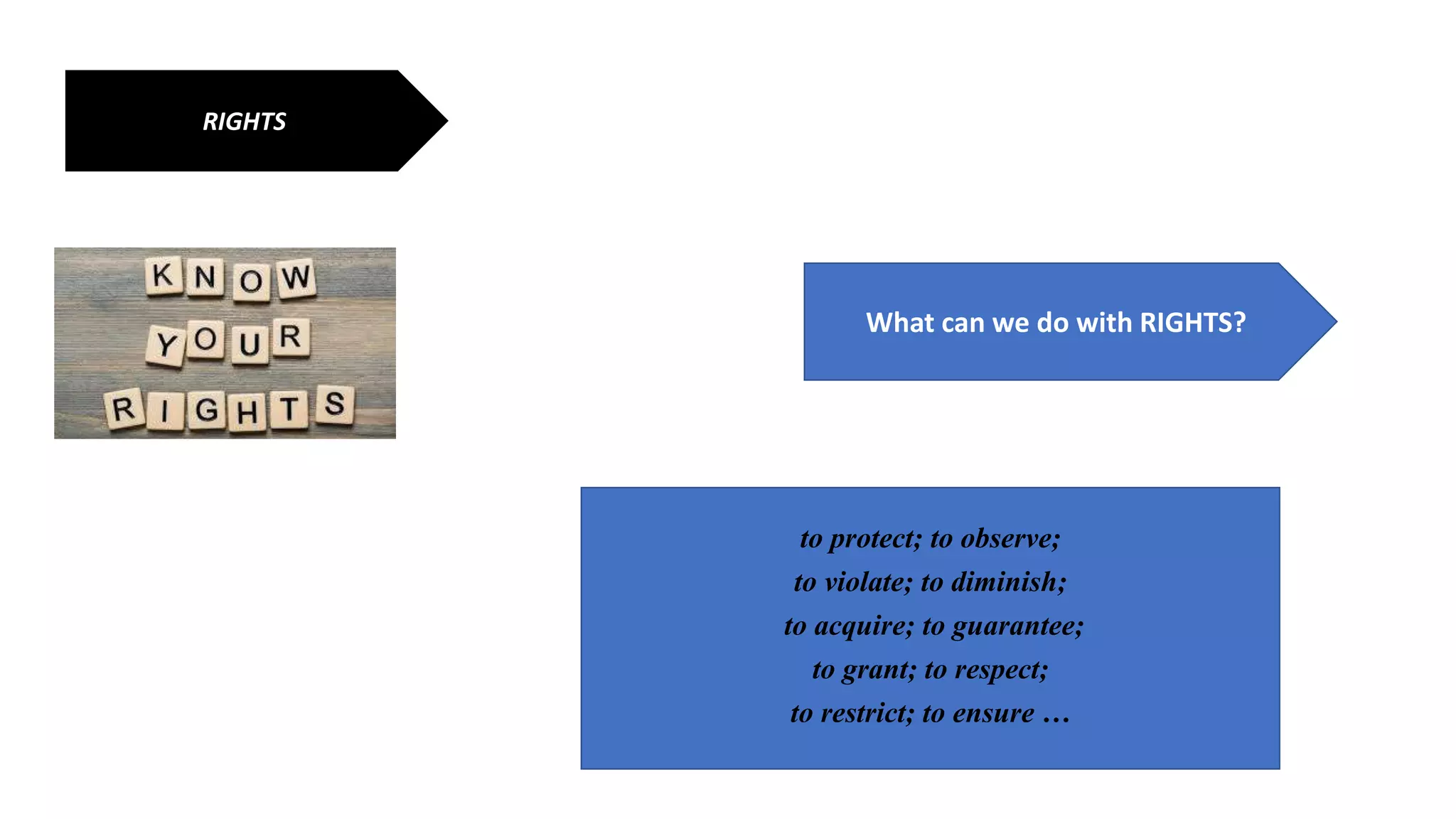 RIGHTS

KNOW
YOUR
RIGHTS

What can we do with RIGHTS?

to protect; to observe;
to violate; to diminish;
to acquire; to guarantee;
to grant; to respect;
to restrict; to ensure …